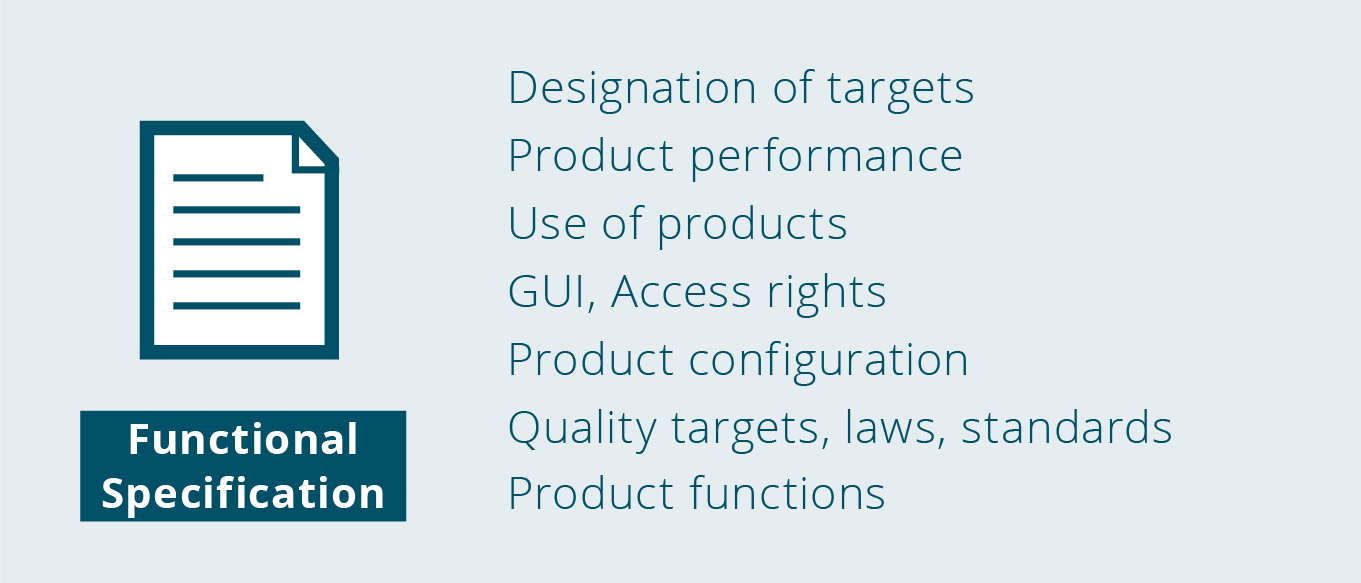 Functional Specification

Designation of targets
Product performance
Use of products
GUI, Access rights
Product configuration
Quality targets, laws, standards
Product functions